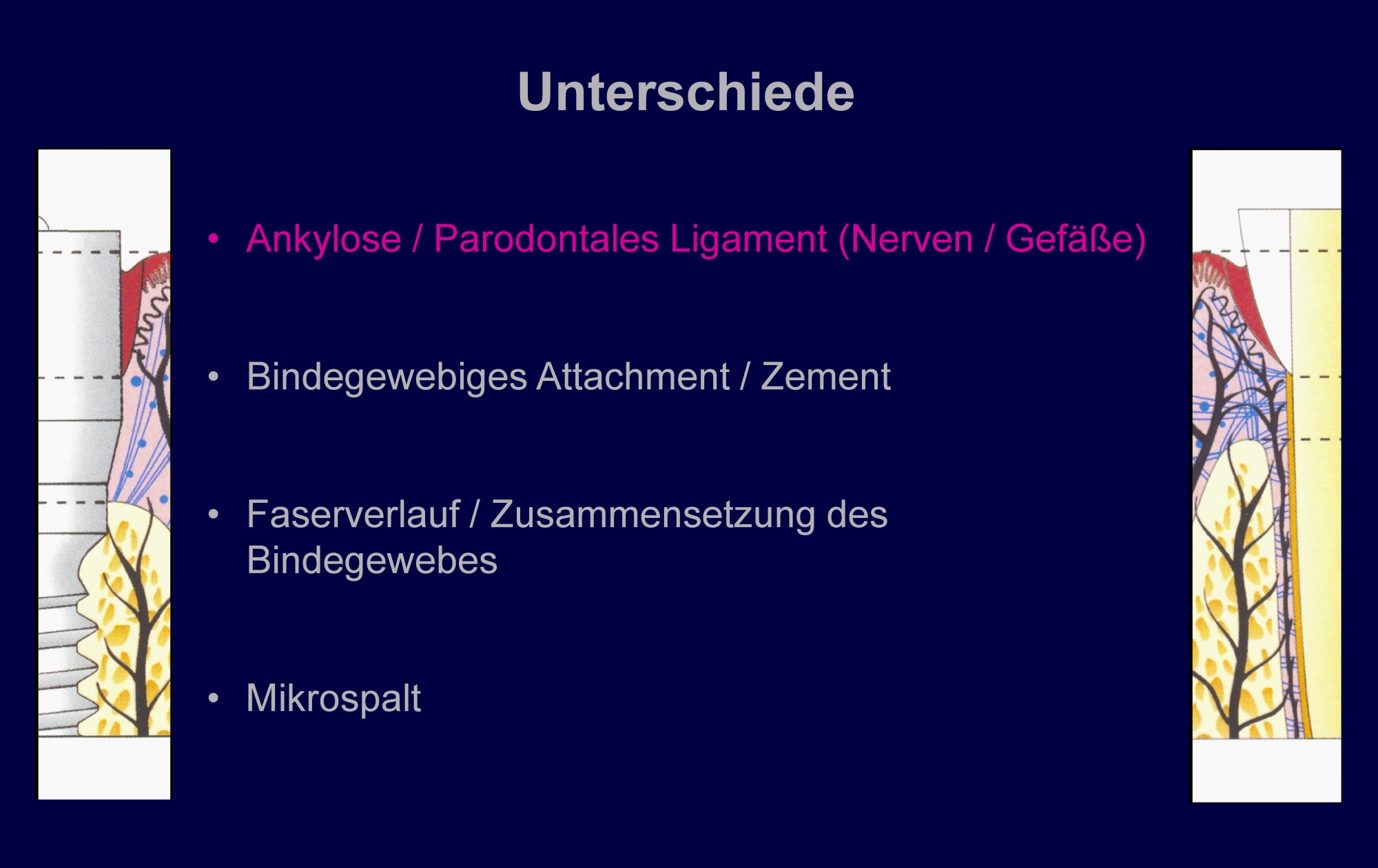 Unterschiede

• Ankylose / Parodontales Ligament (Nerven / Gefäße)

• Bindegewebiges Attachment / Zement

• Faserverlauf / Zusammensetzung des Bindegewebes

• Mikrospalt